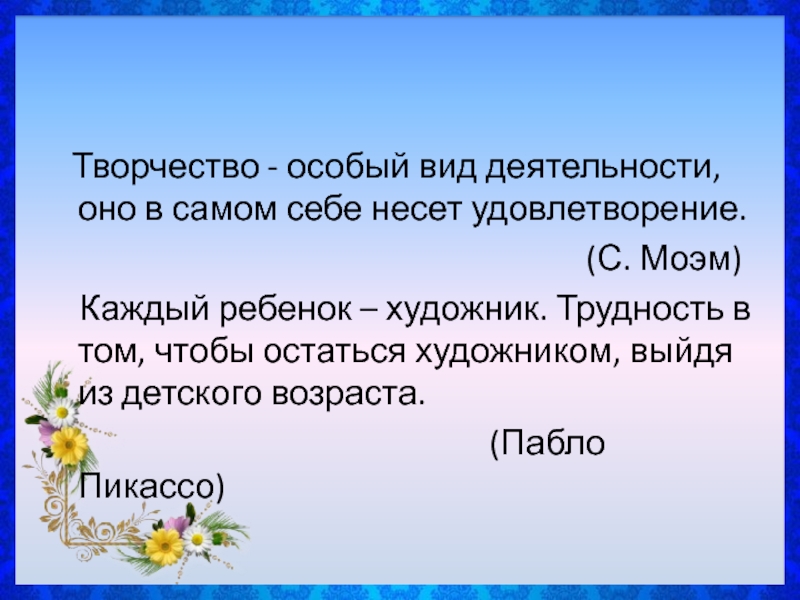 Творчество - особый вид деятельности, оно в самом себе несет удовлетворение.

(С. Моэм)

Каждый ребенок – художник. Трудность в том, чтобы остаться художником, выйдя из детского возраста.

(Пабло Пикассо)